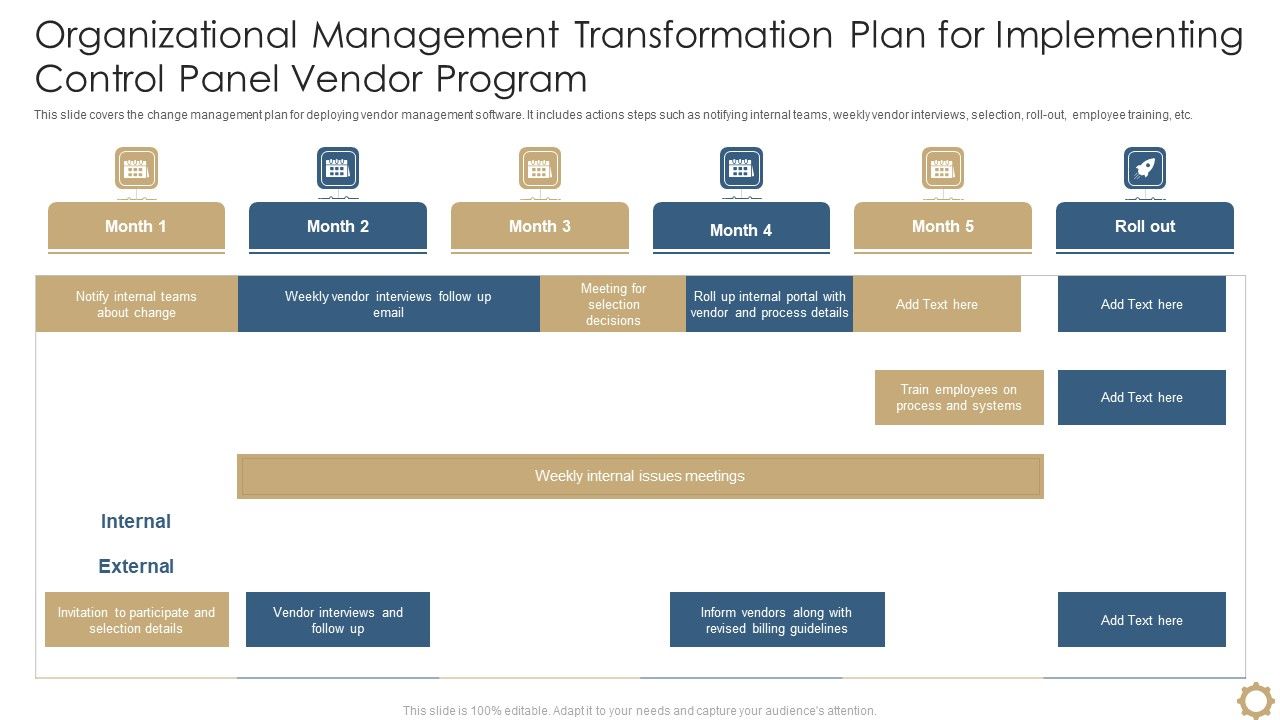 Organizational Management Transformation Plan for Implementing Control Panel Vendor Program

This slide covers the change management plan for deploying vendor management software. It includes actions steps such as notifying internal teams, weekly vendor interviews, selection, roll-out, employee training, etc.

Month 1

Month 2

Month 3

Month 4

Month 5

Roll out

Notify internal teams about change

Weekly vendor interviews follow up email

Meeting for selection decisions

Roll up internal portal with vendor and process details

Add Text here

Add Text here

Train employees on process and systems

Add Text here

Weekly internal issues meetings

Internal

External

Invitation to participate and selection details

Vendor interviews and follow up

Inform vendors along with revised billing guidelines

Add Text here

This slide is 100% editable. Adapt it to your needs and capture your audience's attention.